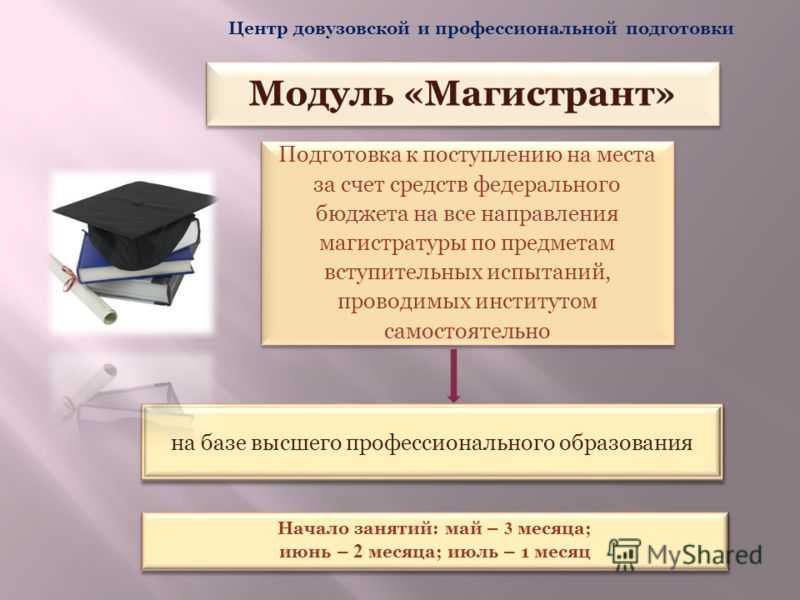 Центр довузовской и профессиональной подготовки

Модуль «Магистрант»

Подготовка к поступлению на места за счет средств федерального бюджета на все направления магистратуры по предметам вступительных испытаний, проводимых институтом самостоятельно

на базе высшего профессионального образования

Начало занятий: май – 3 месяца; июнь – 2 месяца; июль – 1 месяц

MyShared